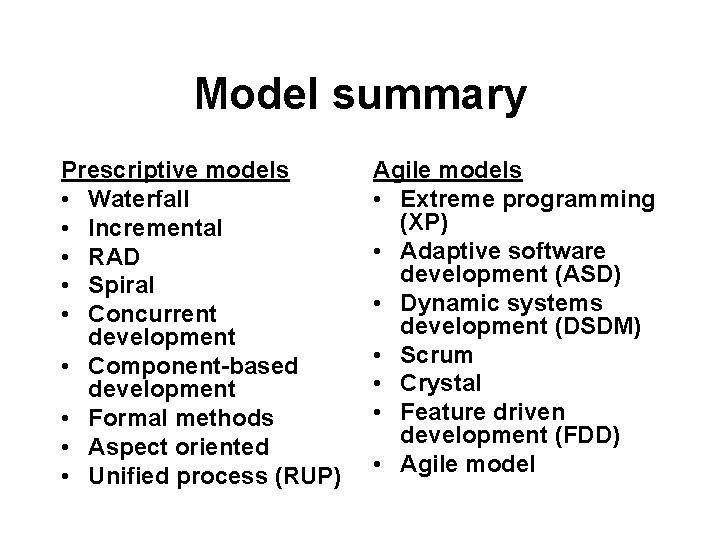 Model summary

Prescriptive models
• Waterfall
• Incremental
• RAD
• Spiral
• Concurrent development
• Component-based development
• Formal methods
• Aspect oriented
• Unified process (RUP)

Agile models
• Extreme programming (XP)
• Adaptive software development (ASD)
• Dynamic systems development (DSDM)
• Scrum
• Crystal
• Feature driven development (FDD)
• Agile model